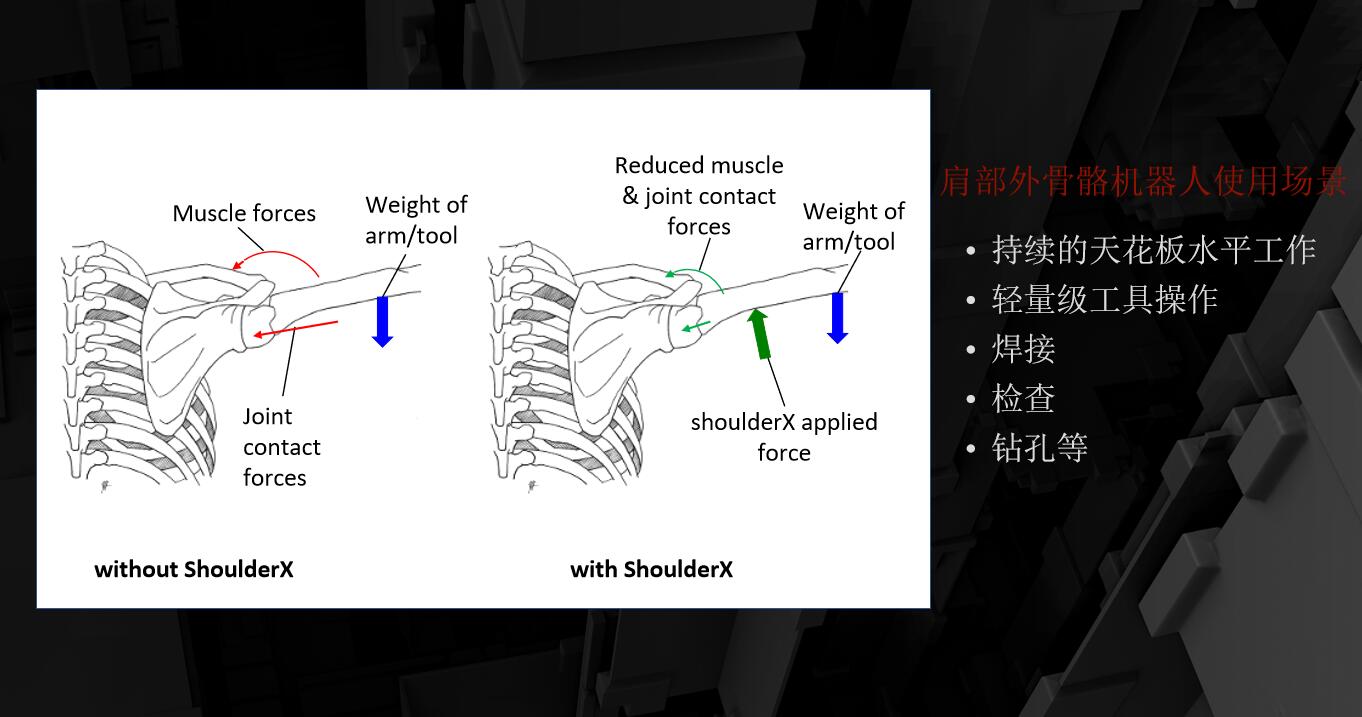 Muscle forces

Weight of arm/tool

Joint contact forces

without ShoulderX

Reduced muscle & joint contact forces

Weight of arm/tool

shoulderX applied force

with ShoulderX

肩部外骨骼机器人使用场景

• 持续的天花板水平工作
• 轻量级工具操作
• 焊接
• 检查
• 钻孔等